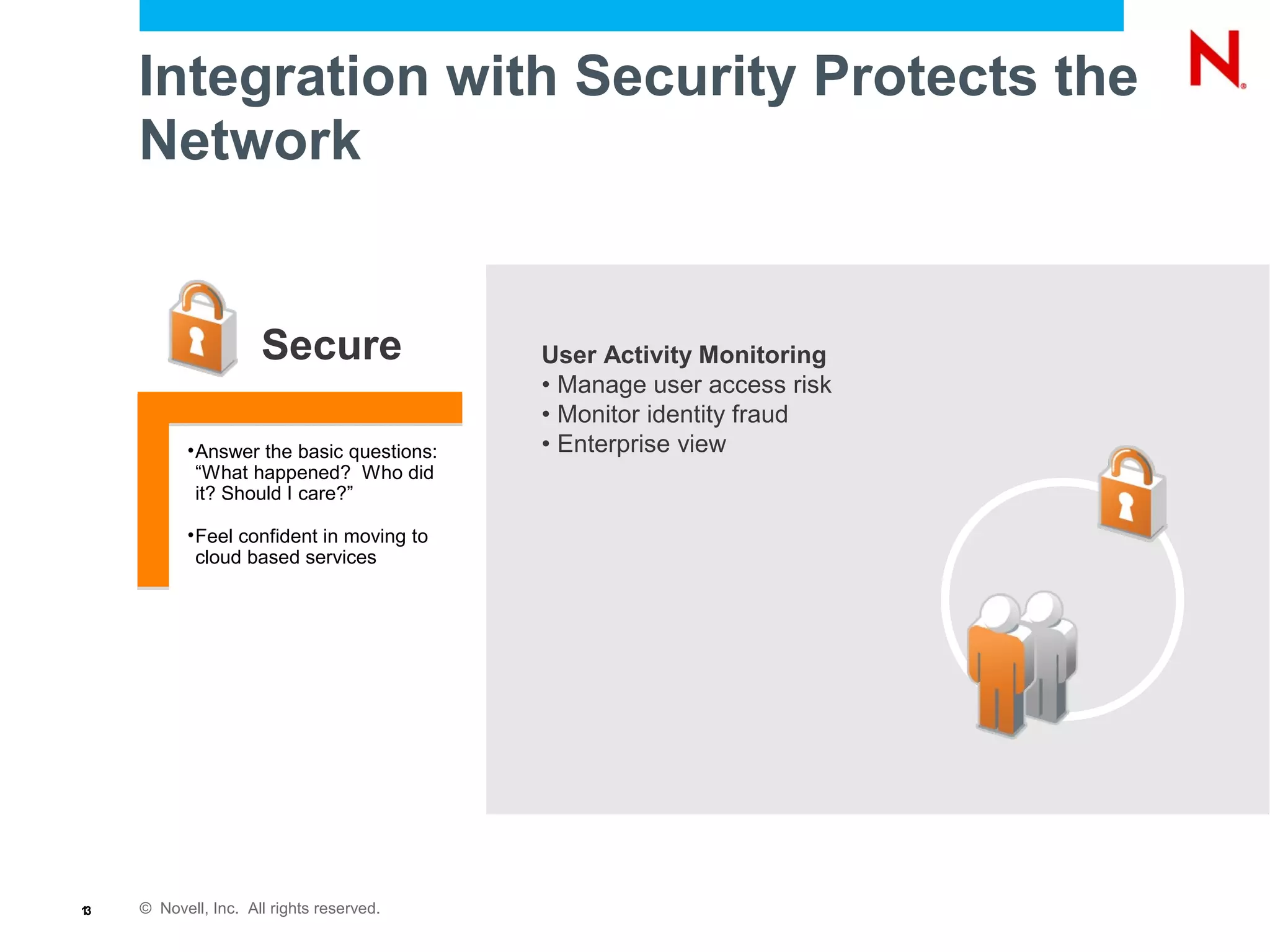 Integration with Security Protects the Network

N

Secure

•Answer the basic questions: “What happened? Who did it? Should I care?”

•Feel confident in moving to cloud based services

User Activity Monitoring
• Manage user access risk
• Monitor identity fraud
• Enterprise view

13 © Novell, Inc. All rights reserved.